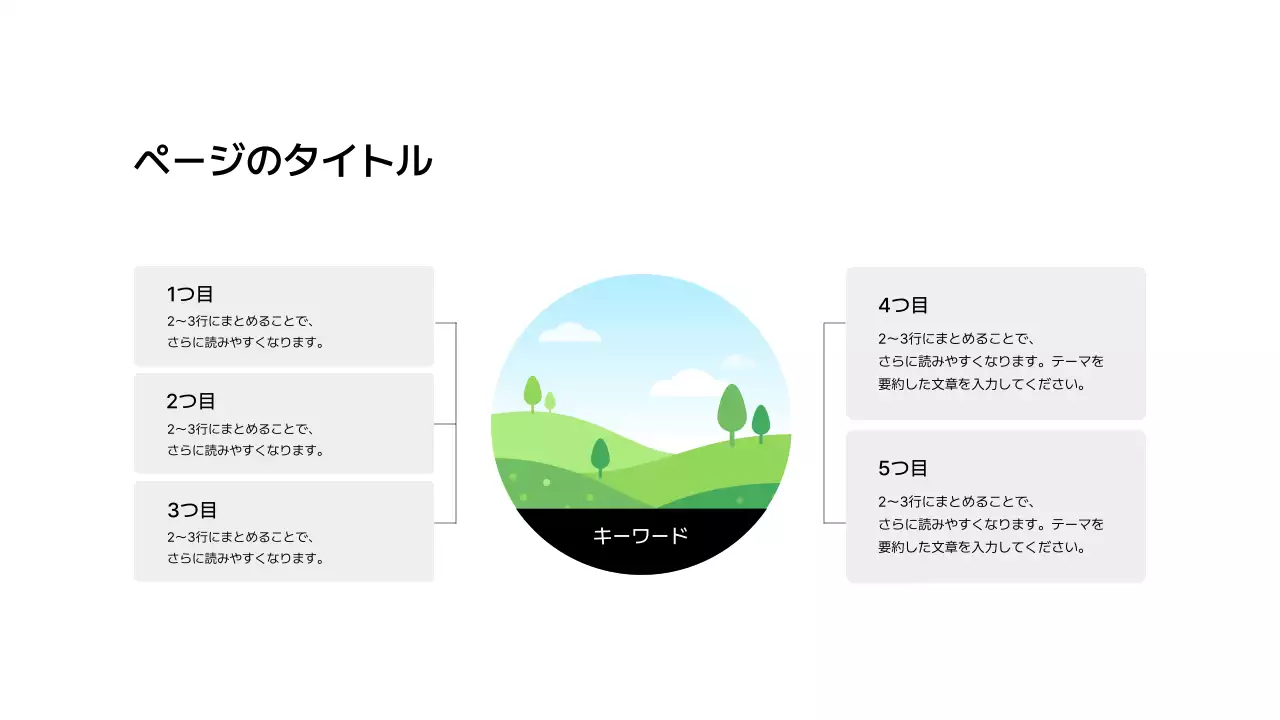 ページのタイトル

1つ目
2〜3行にまとめることで、
さらに読みやすくなります。

2つ目
2〜3行にまとめることで、
さらに読みやすくなります。

3つ目
2〜3行にまとめることで、
さらに読みやすくなります。

キーワード

4つ目
2〜3行にまとめることで、
さらに読みやすくなります。テーマを
要約した文章を入力してください。

5つ目
2〜3行にまとめることで、
さらに読みやすくなります。テーマを
要約した文章を入力してください。